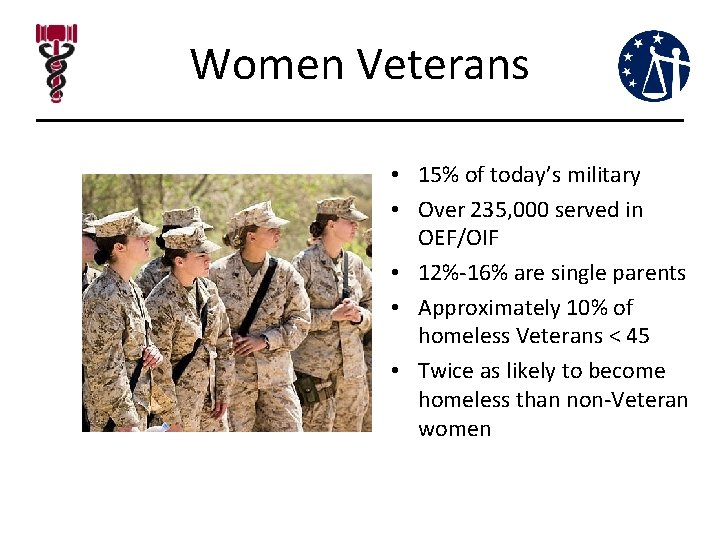 Women Veterans

• 15% of today's military
• Over 235,000 served in OEF/OIF
• 12%-16% are single parents
• Approximately 10% of homeless Veterans < 45
• Twice as likely to become homeless than non-Veteran women